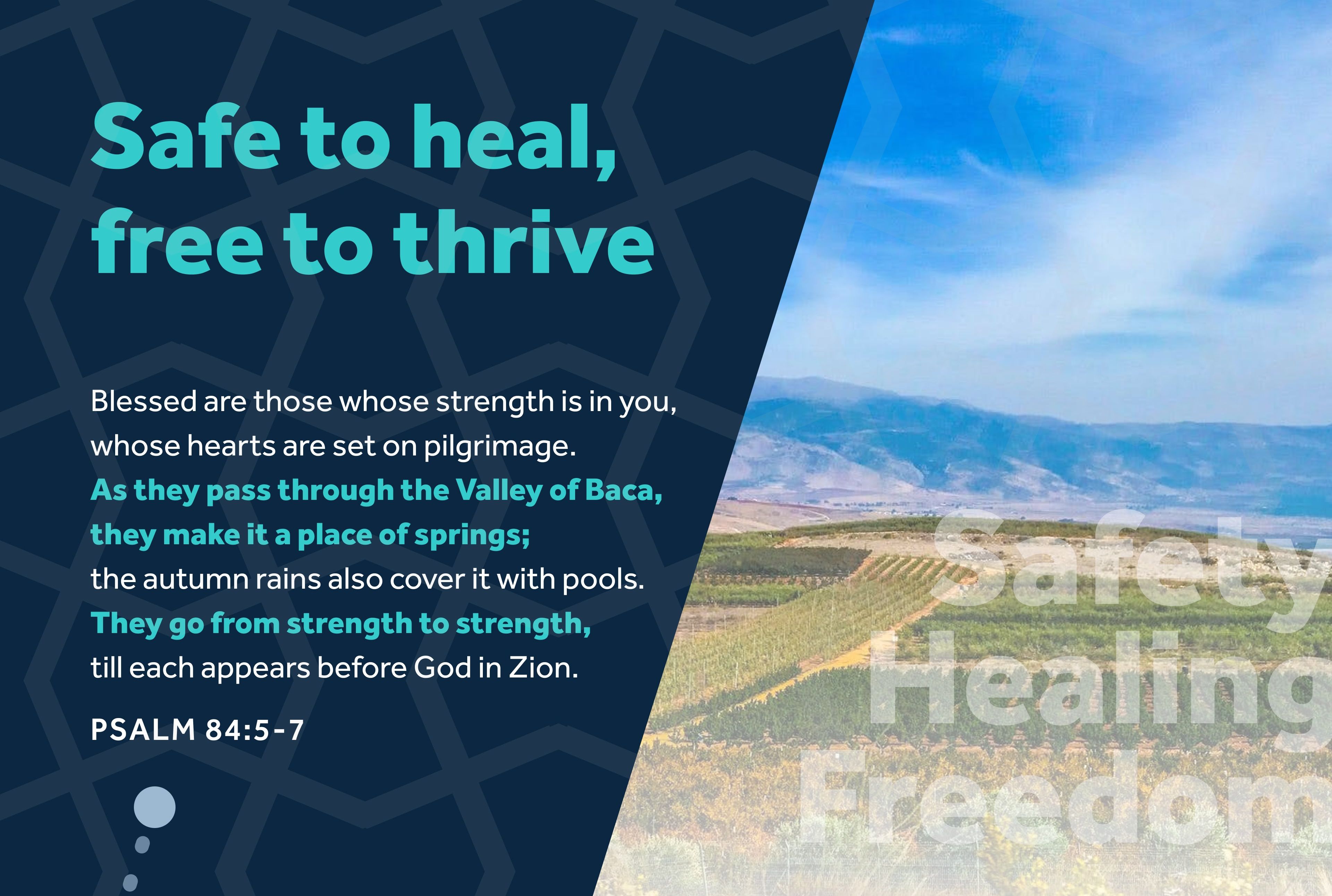 Safe to heal, free to thrive

Blessed are those whose strength is in you, whose hearts are set on pilgrimage.
As they pass through the Valley of Baca, they make it a place of springs;
the autumn rains also cover it with pools.
They go from strength to strength,
till each appears before God in Zion.

PSALM 84:5-7

Safety
Healing
Freedom